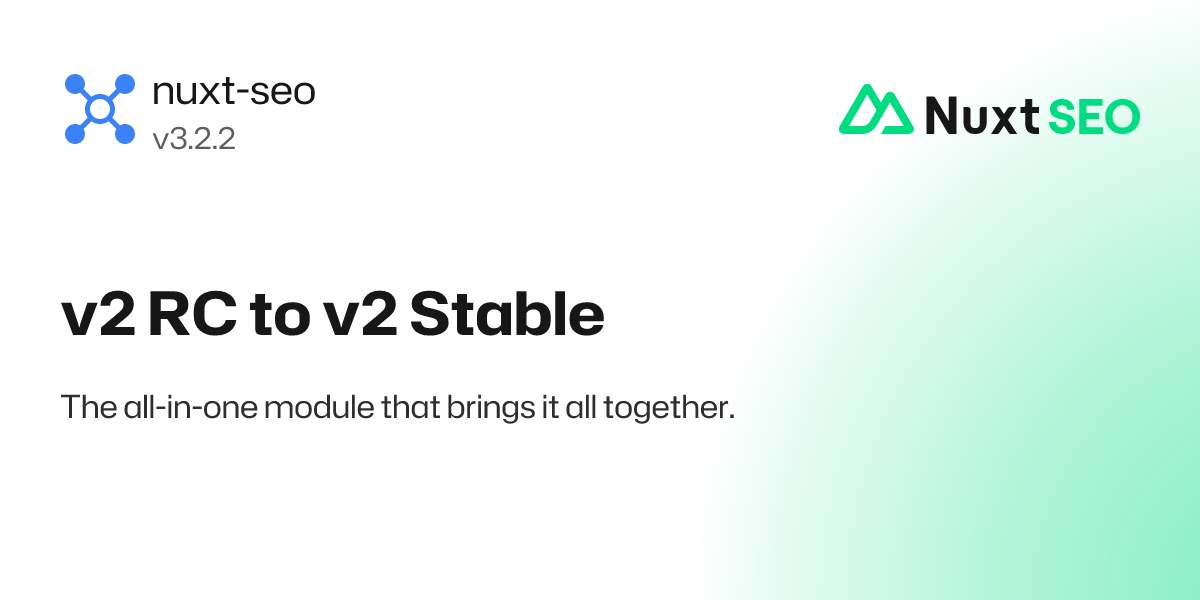 nuxt-seo
v3.2.2

Nuxt SEO

v2 RC to v2 Stable

The all-in-one module that brings it all together.